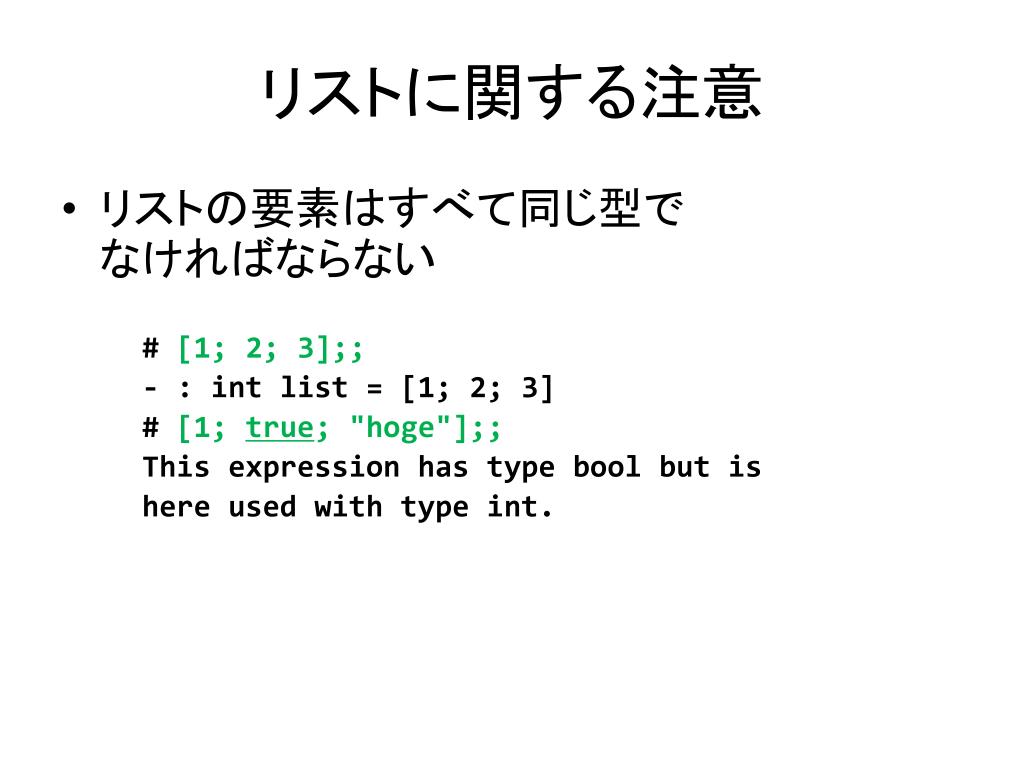 リストに関する注意

• リストの要素はすべて同じ型でなければならない

# [1; 2; 3];;
- : int list = [1; 2; 3]
# [1; true; "hoge"];;
This expression has type bool but is here used with type int.